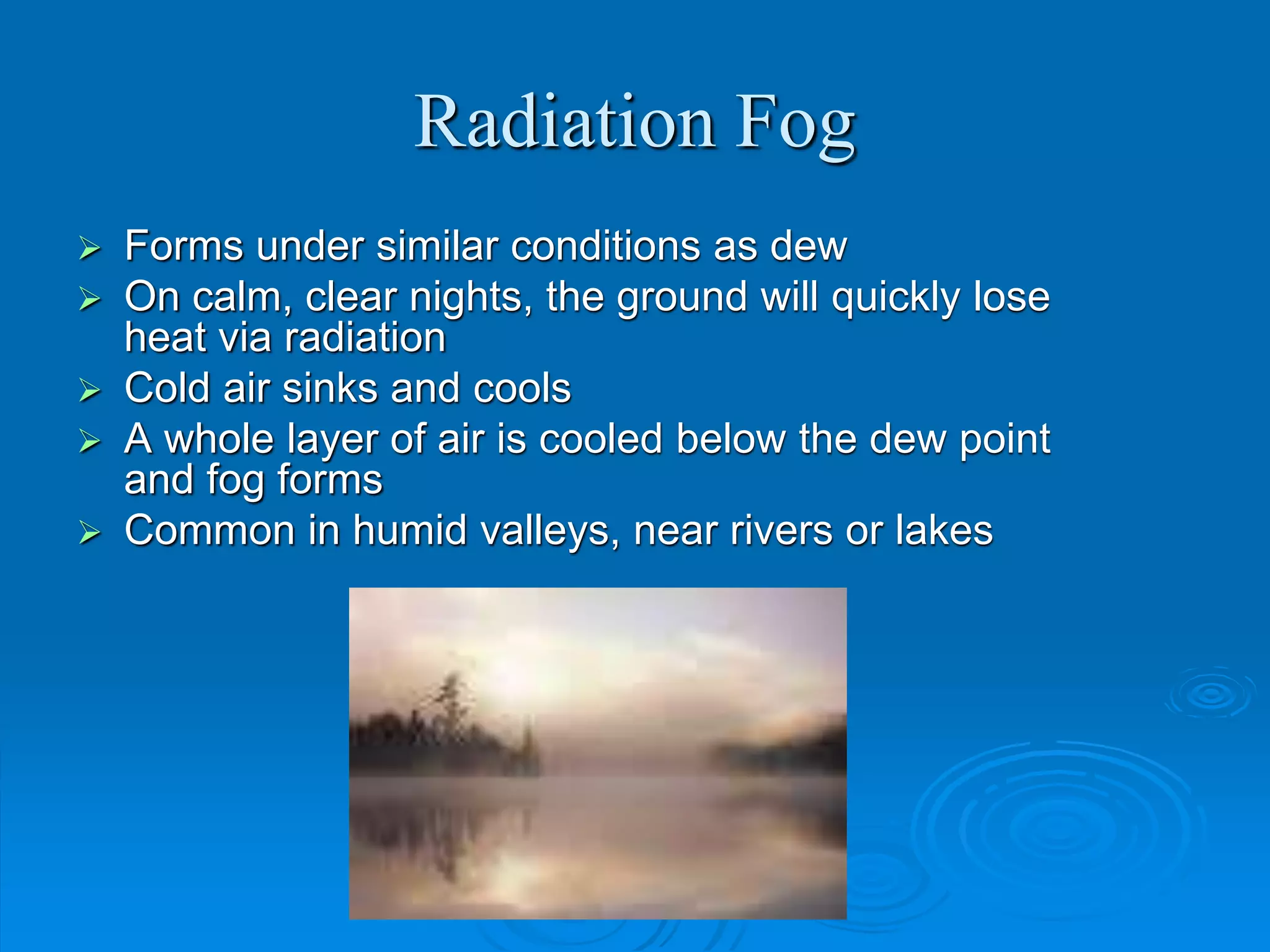 Radiation Fog

➢ Forms under similar conditions as dew
➢ On calm, clear nights, the ground will quickly lose heat via radiation
➢ Cold air sinks and cools
➢ A whole layer of air is cooled below the dew point and fog forms
➢ Common in humid valleys, near rivers or lakes